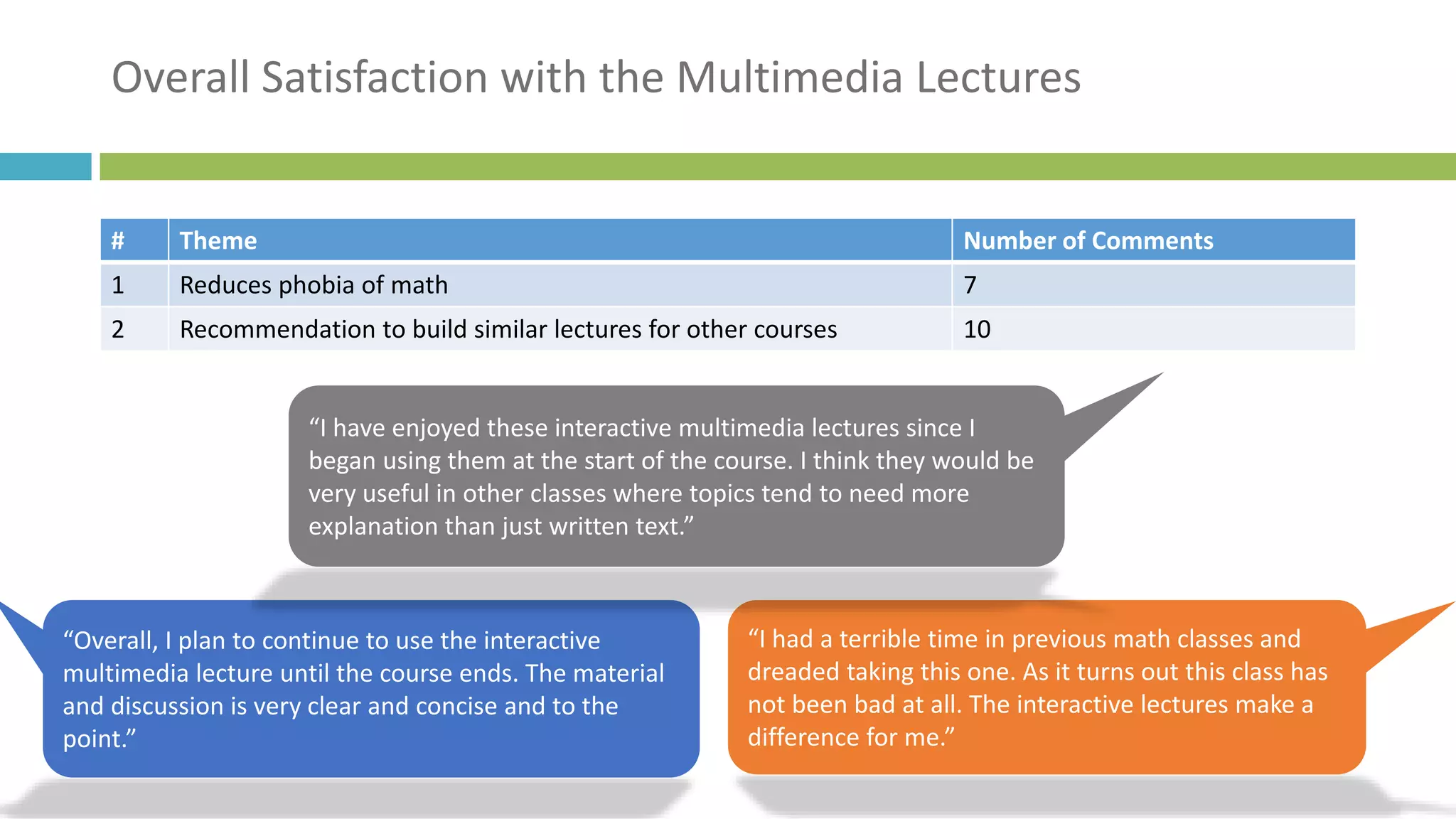 Overall Satisfaction with the Multimedia Lectures

| # | Theme | Number of Comments |
|---|---|---|
| 1 | Reduces phobia of math | 7 |
| 2 | Recommendation to build similar lectures for other courses | 10 |

“I have enjoyed these interactive multimedia lectures since I began using them at the start of the course. I think they would be very useful in other classes where topics tend to need more explanation than just written text.”

“Overall, I plan to continue to use the interactive multimedia lecture until the course ends. The material and discussion is very clear and concise and to the point.”

“I had a terrible time in previous math classes and dreaded taking this one. As it turns out this class has not been bad at all. The interactive lectures make a difference for me.”